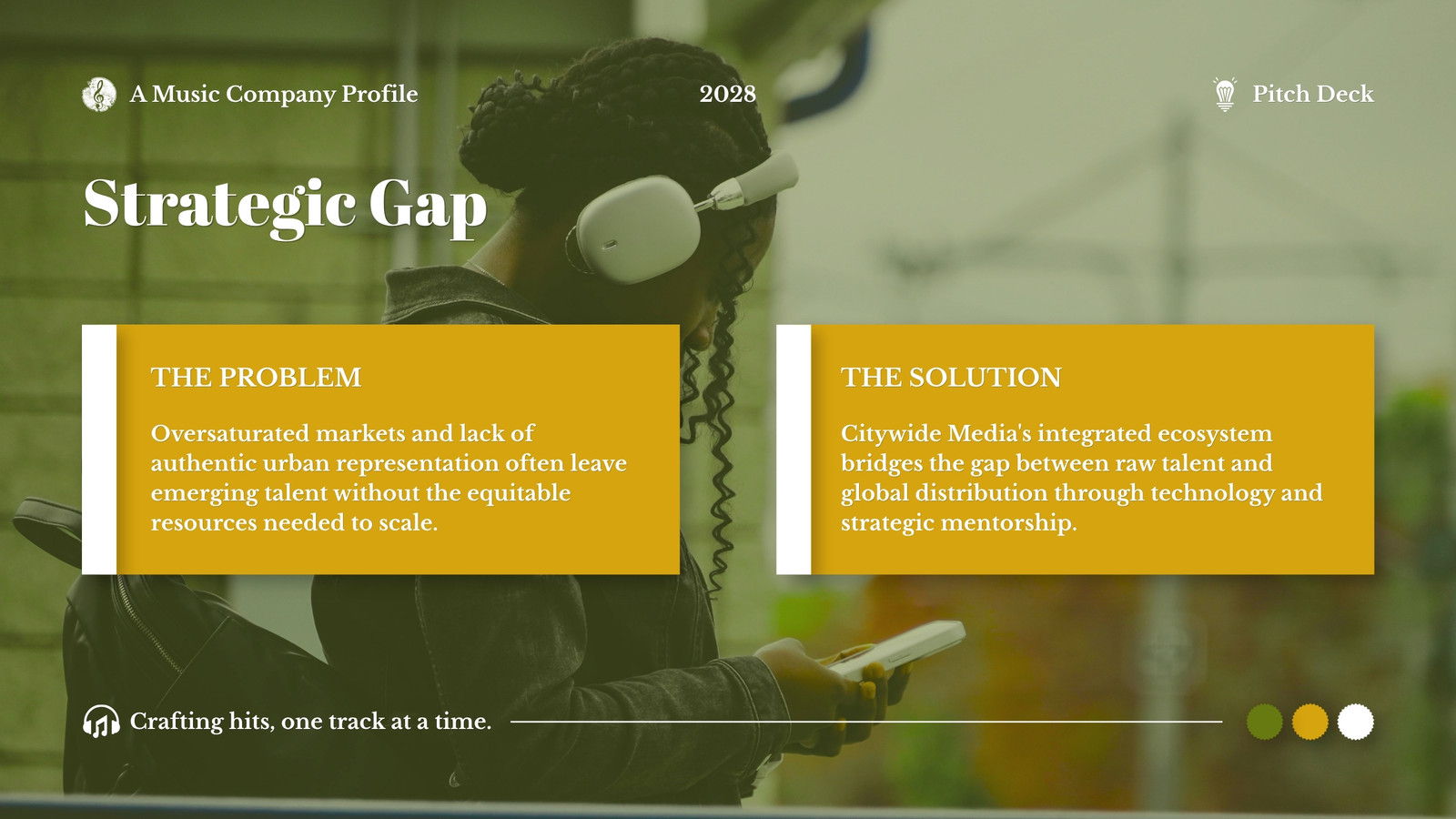 A Music Company Profile

2028

Pitch Deck

Strategic Gap

THE PROBLEM

Oversaturated markets and lack of authentic urban representation often leave emerging talent without the equitable resources needed to scale.

THE SOLUTION

Citywide Media's integrated ecosystem bridges the gap between raw talent and global distribution through technology and strategic mentorship.

Crafting hits, one track at a time.